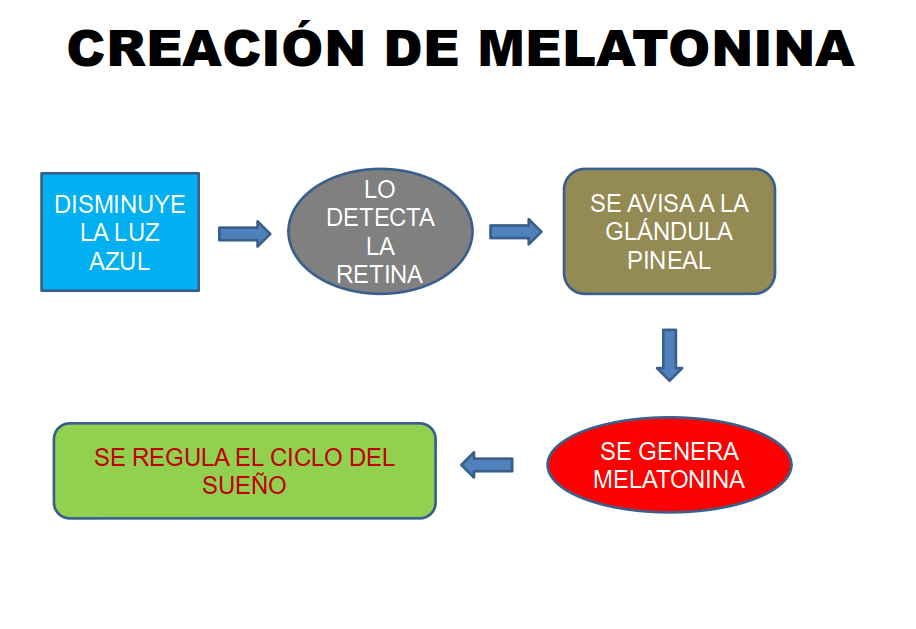 CREACIÓN DE MELATONINA

DISMINUYE LA LUZ AZUL

LO DETECTA LA RETINA

SE AVISA A LA GLÁNDULA PINEAL

SE GENERA MELATONINA

SE REGULA EL CICLO DEL SUEÑO